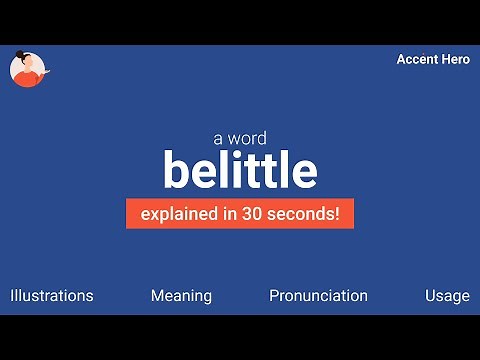 Accent Hero

a word
belittle
explained in 30 seconds!

Illustrations Meaning Pronunciation Usage